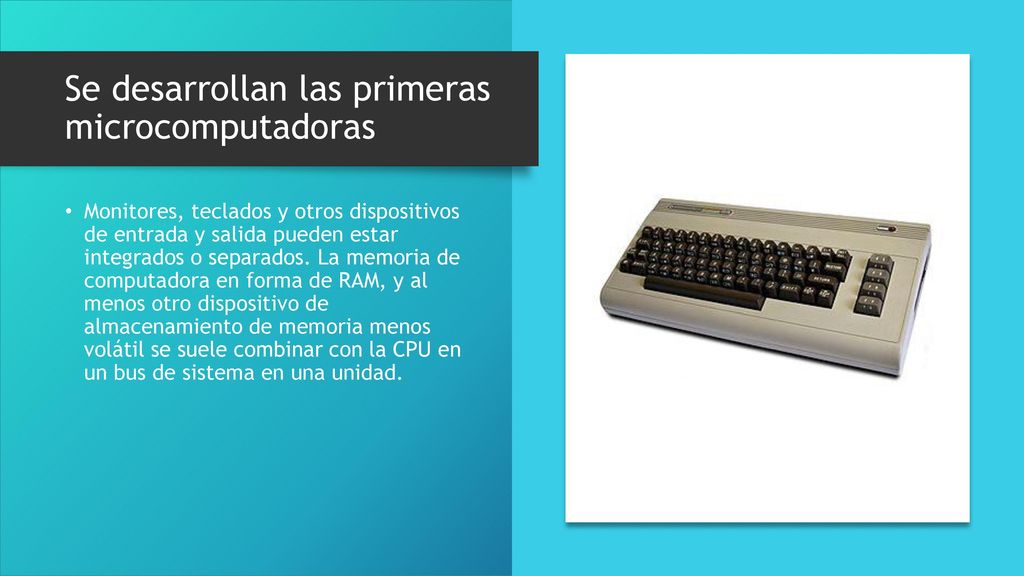 Se desarrollan las primeras microcomputadoras

• Monitores, teclados y otros dispositivos de entrada y salida pueden estar integrados o separados. La memoria de computadora en forma de RAM, y al menos otro dispositivo de almacenamiento de memoria menos volátil se suele combinar con la CPU en un bus de sistema en una unidad.